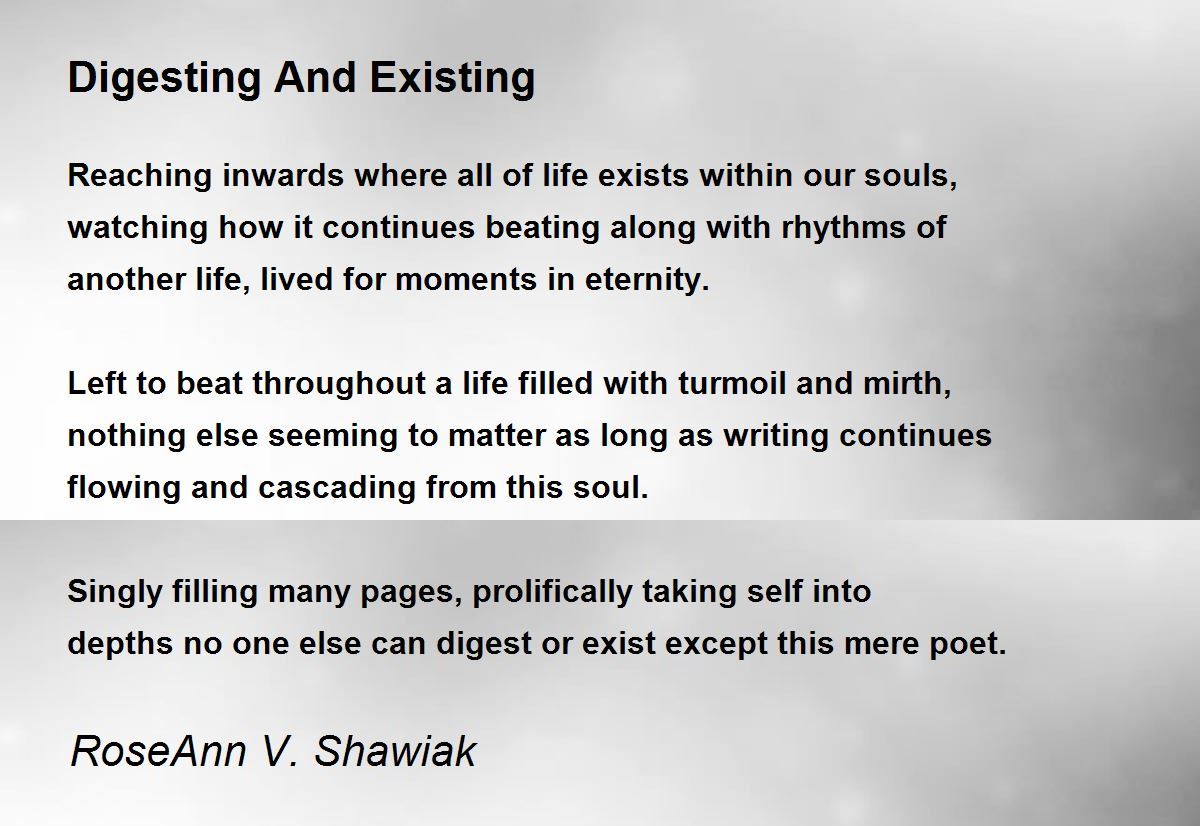 Digesting And Existing

Reaching inwards where all of life exists within our souls,
watching how it continues beating along with rhythms of
another life, lived for moments in eternity.

Left to beat throughout a life filled with turmoil and mirth,
nothing else seeming to matter as long as writing continues
flowing and cascading from this soul.

Singly filling many pages, prolifically taking self into
depths no one else can digest or exist except this mere poet.

RoseAnn V. Shawiak